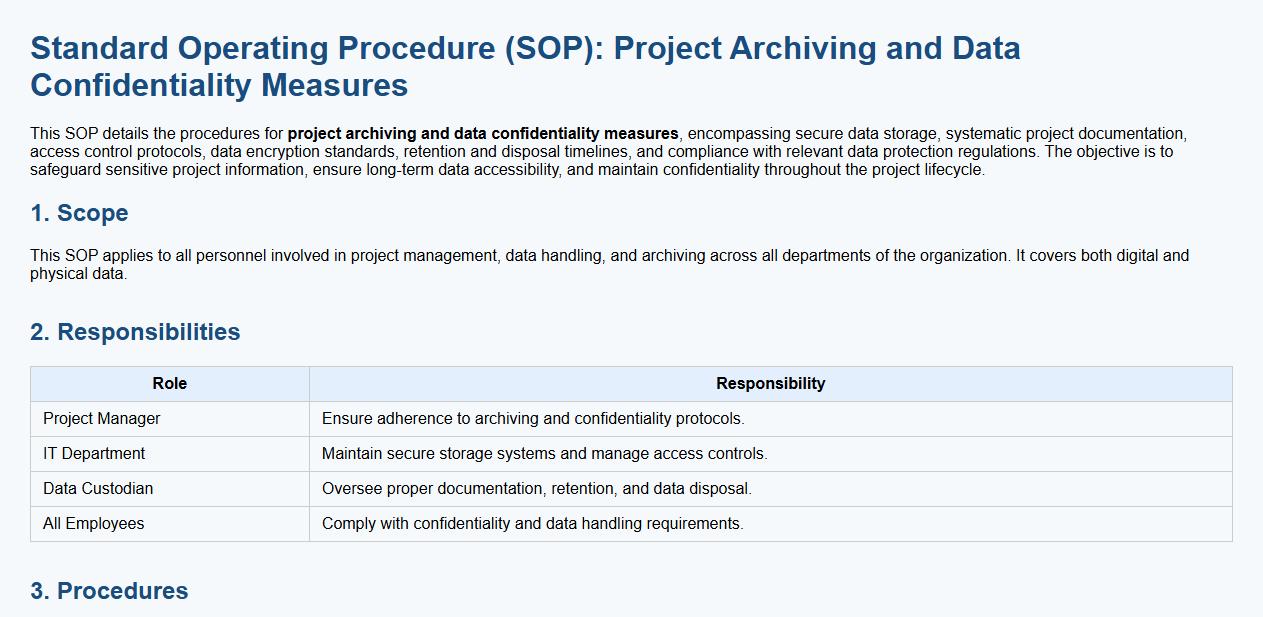 Standard Operating Procedure (SOP): Project Archiving and Data Confidentiality Measures

This SOP details the procedures for project archiving and data confidentiality measures, encompassing secure data storage, systematic project documentation, access control protocols, data encryption standards, retention and disposal timelines, and compliance with relevant data protection regulations. The objective is to safeguard sensitive project information, ensure long-term data accessibility, and maintain confidentiality throughout the project lifecycle.

1. Scope

This SOP applies to all personnel involved in project management, data handling, and archiving across all departments of the organization. It covers both digital and physical data.

2. Responsibilities

| Role | Responsibility |
|---|---|
| Project Manager | Ensure adherence to archiving and confidentiality protocols. |
| IT Department | Maintain secure storage systems and manage access controls. |
| Data Custodian | Oversee proper documentation, retention, and data disposal. |
| All Employees | Comply with confidentiality and data handling requirements. |

3. Procedures